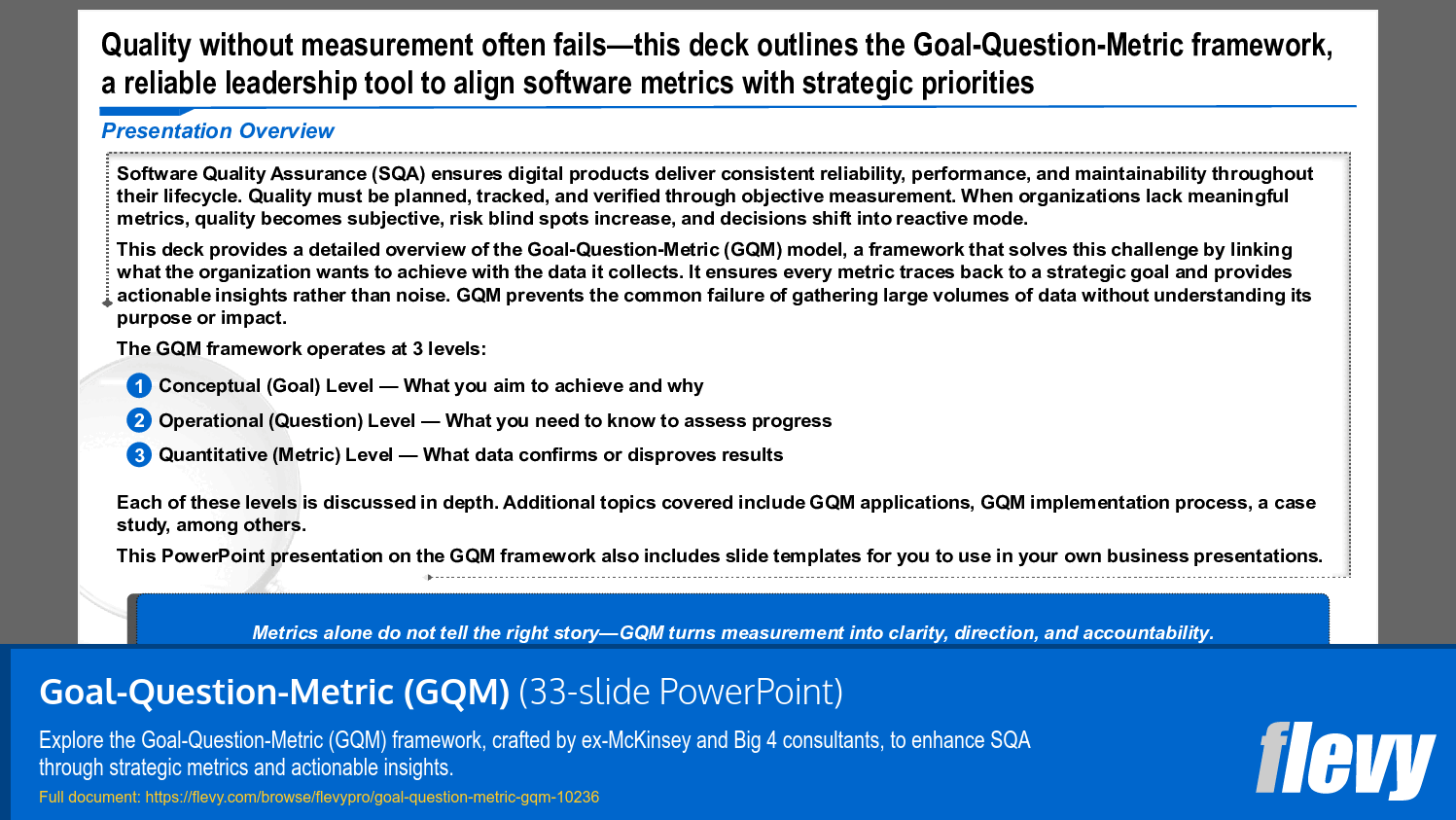 Quality without measurement often fails—this deck outlines the Goal-Question-Metric framework, a reliable leadership tool to align software metrics with strategic priorities

Presentation Overview

Software Quality Assurance (SQA) ensures digital products deliver consistent reliability, performance, and maintainability throughout their lifecycle. Quality must be planned, tracked, and verified through objective measurement. When organizations lack meaningful metrics, quality becomes subjective, risk blind spots increase, and decisions shift into reactive mode.

This deck provides a detailed overview of the Goal-Question-Metric (GQM) model, a framework that solves this challenge by linking what the organization wants to achieve with the data it collects. It ensures every metric traces back to a strategic goal and provides actionable insights rather than noise. GQM prevents the common failure of gathering large volumes of data without understanding its purpose or impact.

The GQM framework operates at 3 levels:

1 Conceptual (Goal) Level — What you aim to achieve and why

2 Operational (Question) Level — What you need to know to assess progress

3 Quantitative (Metric) Level — What data confirms or disproves results

Each of these levels is discussed in depth. Additional topics covered include GQM applications, GQM implementation process, a case study, among others.

This PowerPoint presentation on the GQM framework also includes slide templates for you to use in your own business presentations.

Metrics alone do not tell the right story—GQM turns measurement into clarity, direction, and accountability.

Goal-Question-Metric (GQM) (33-slide PowerPoint)

Explore the Goal-Question-Metric (GQM) framework, crafted by ex-McKinsey and Big 4 consultants, to enhance SQA through strategic metrics and actionable insights.

Full document: https://flevy.com/browse/flevypro/goal-question-metric-gqm-10236

flevy